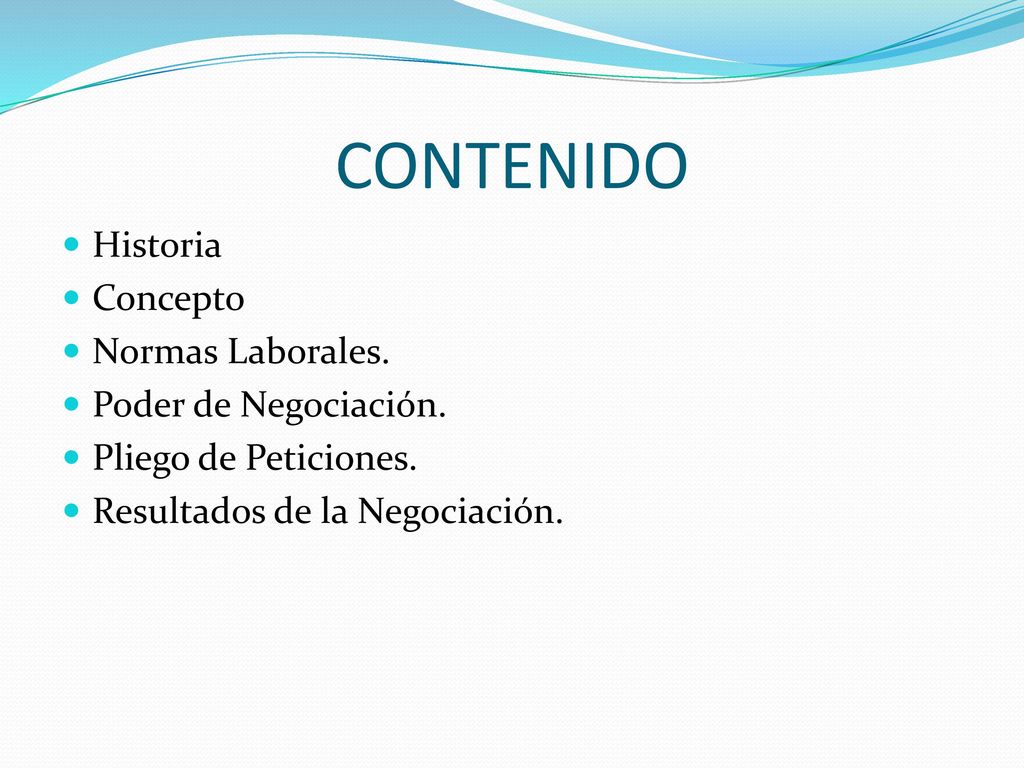 CONTENIDO

- Historia
- Concepto
- Normas Laborales.
- Poder de Negociación.
- Pliego de Peticiones.
- Resultados de la Negociación.